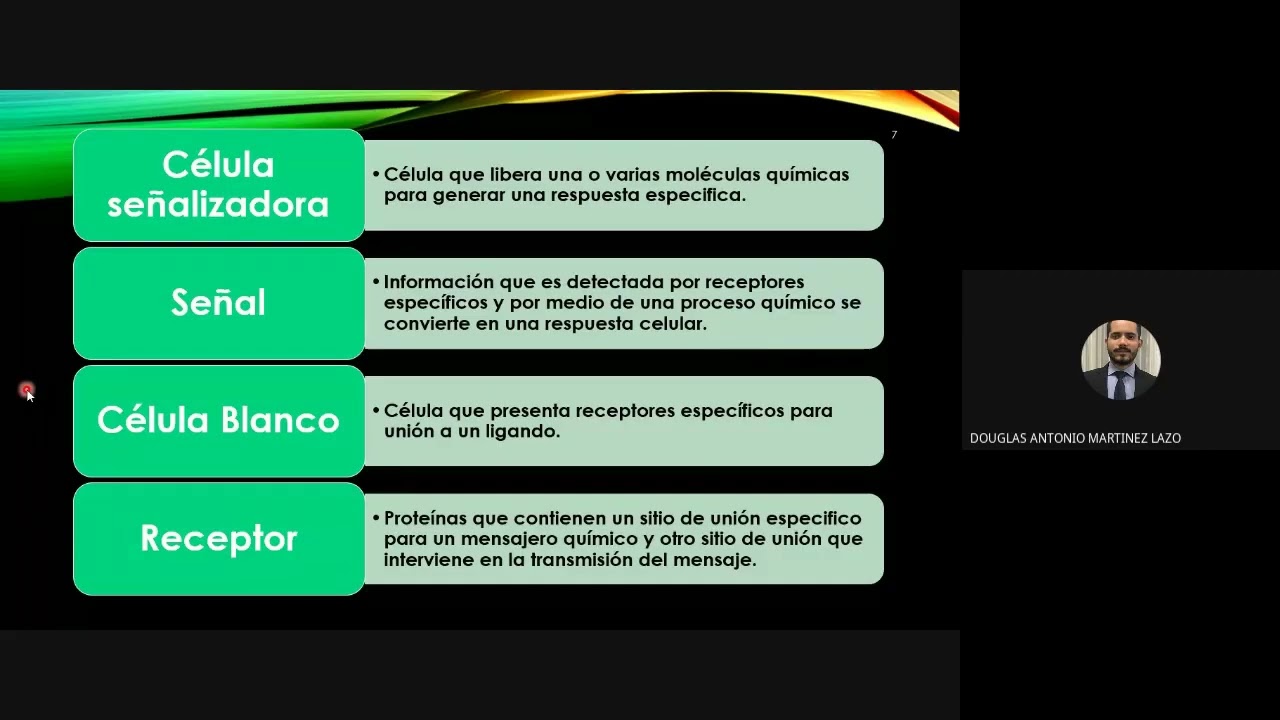 7

Célula señalizadora

• Célula que libera una o varias moléculas químicas para generar una respuesta especifica.

Señal

• Información que es detectada por receptores específicos y por medio de una proceso químico se convierte en una respuesta celular.

Célula Blanco

• Célula que presenta receptores específicos para unión a un ligando.

Receptor

• Proteínas que contienen un sitio de unión especifico para un mensajero químico y otro sitio de unión que interviene en la transmisión del mensaje.

DOUGLAS ANTONIO MARTINEZ LAZO